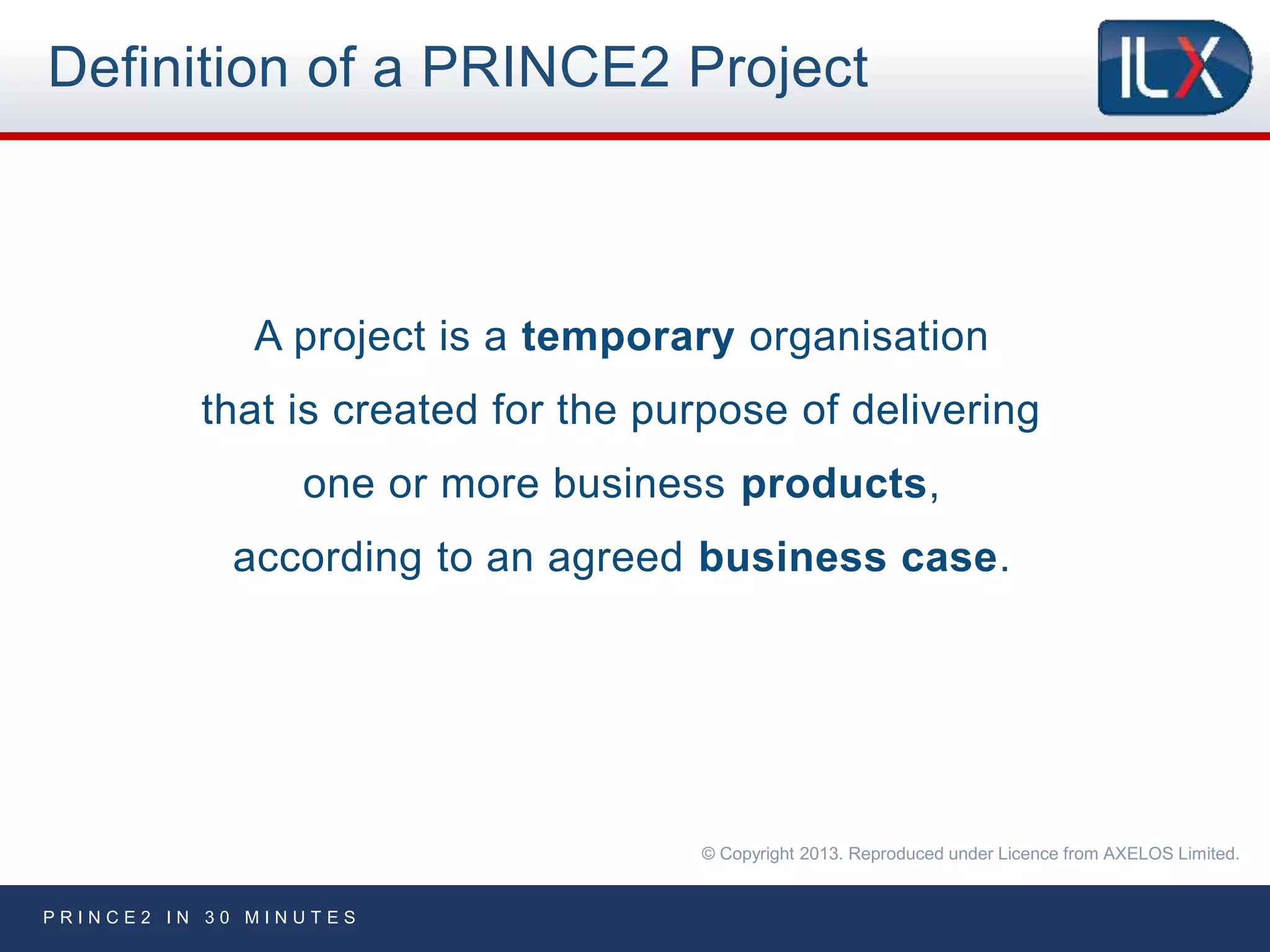 Definition of a PRINCE2 Project

ILX

A project is a temporary organisation that is created for the purpose of delivering one or more business products, according to an agreed business case.

© Copyright 2013. Reproduced under Licence from AXELOS Limited.

PRINCE2 IN 30 MINUTES